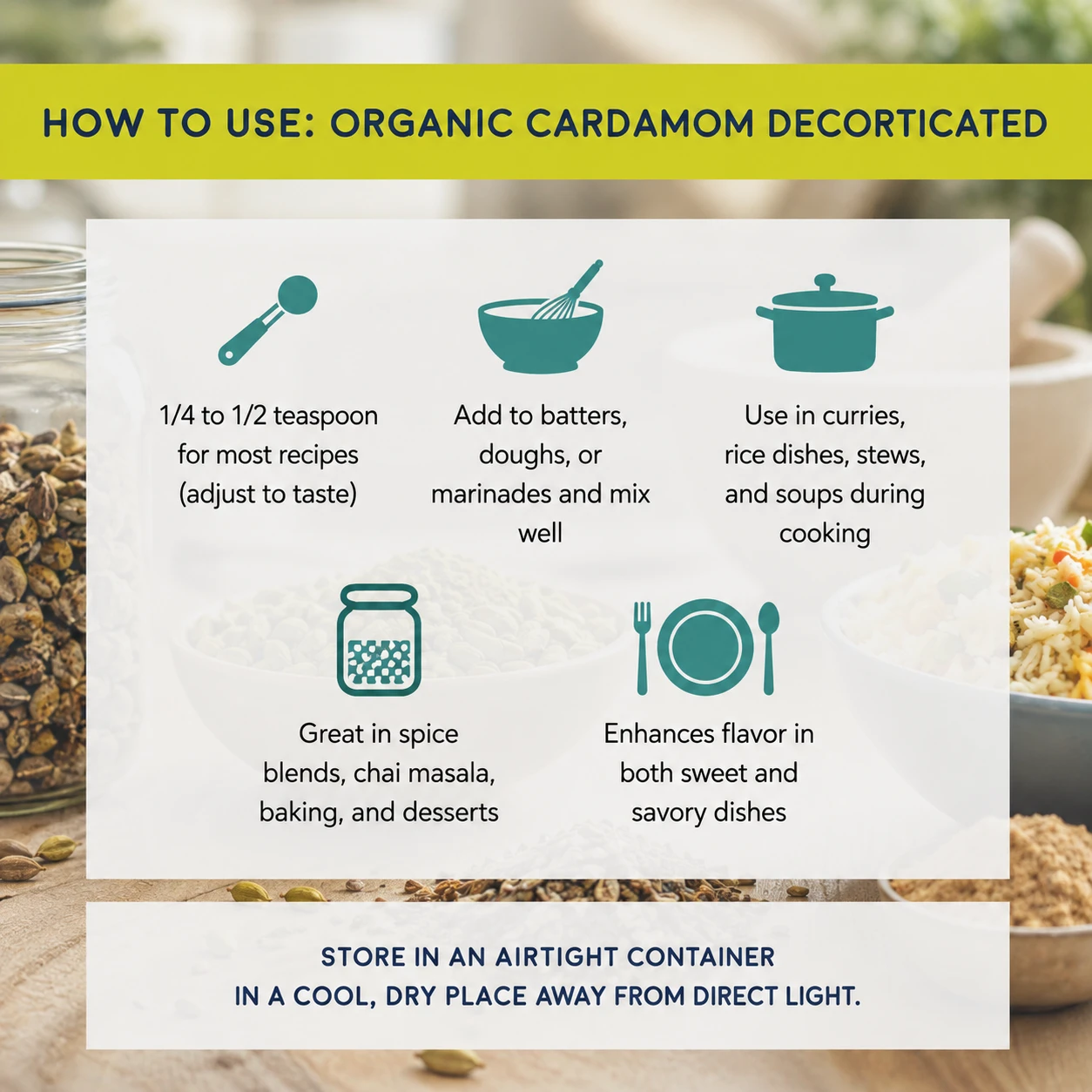 HOW TO USE: ORGANIC CARDAMOM DECORTICATED

1/4 to 1/2 teaspoon for most recipes (adjust to taste)

Add to batters, doughs, or marinades and mix well

Use in curries, rice dishes, stews, and soups during cooking

Great in spice blends, chai masala, baking, and desserts

Enhances flavor in both sweet and savory dishes

STORE IN AN AIRTIGHT CONTAINER IN A COOL, DRY PLACE AWAY FROM DIRECT LIGHT.